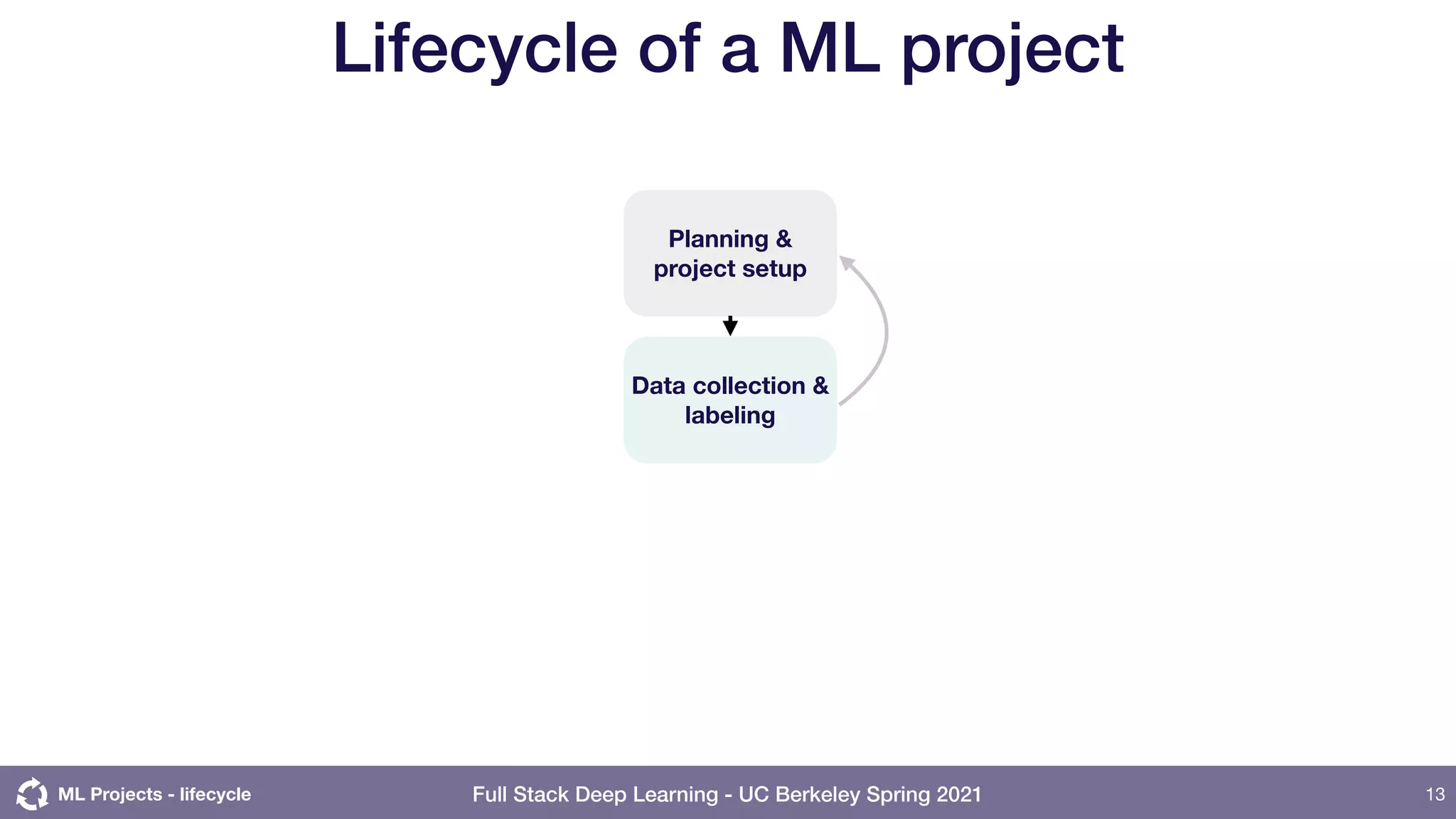 Lifecycle of a ML project

Planning & project setup

Data collection & labeling

ML Projects - lifecycle

Full Stack Deep Learning - UC Berkeley Spring 2021

13